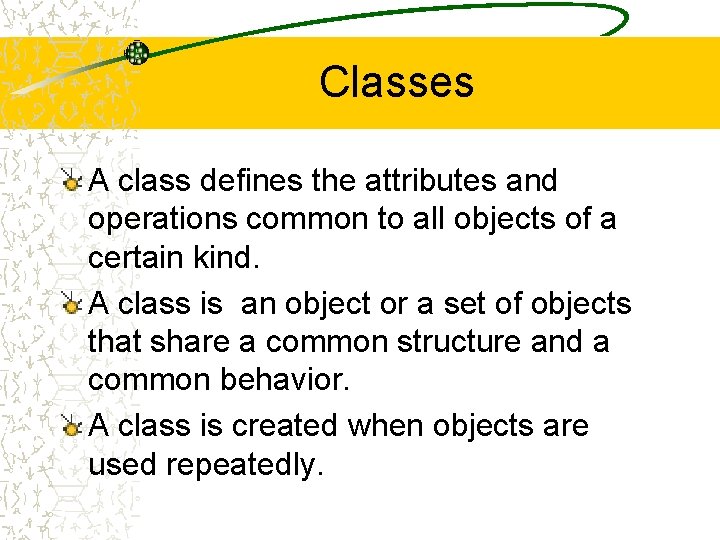 Classes

A class defines the attributes and operations common to all objects of a certain kind.

A class is  an object or a set of objects that share a common structure and a common behavior.

A class is created when objects are used repeatedly.